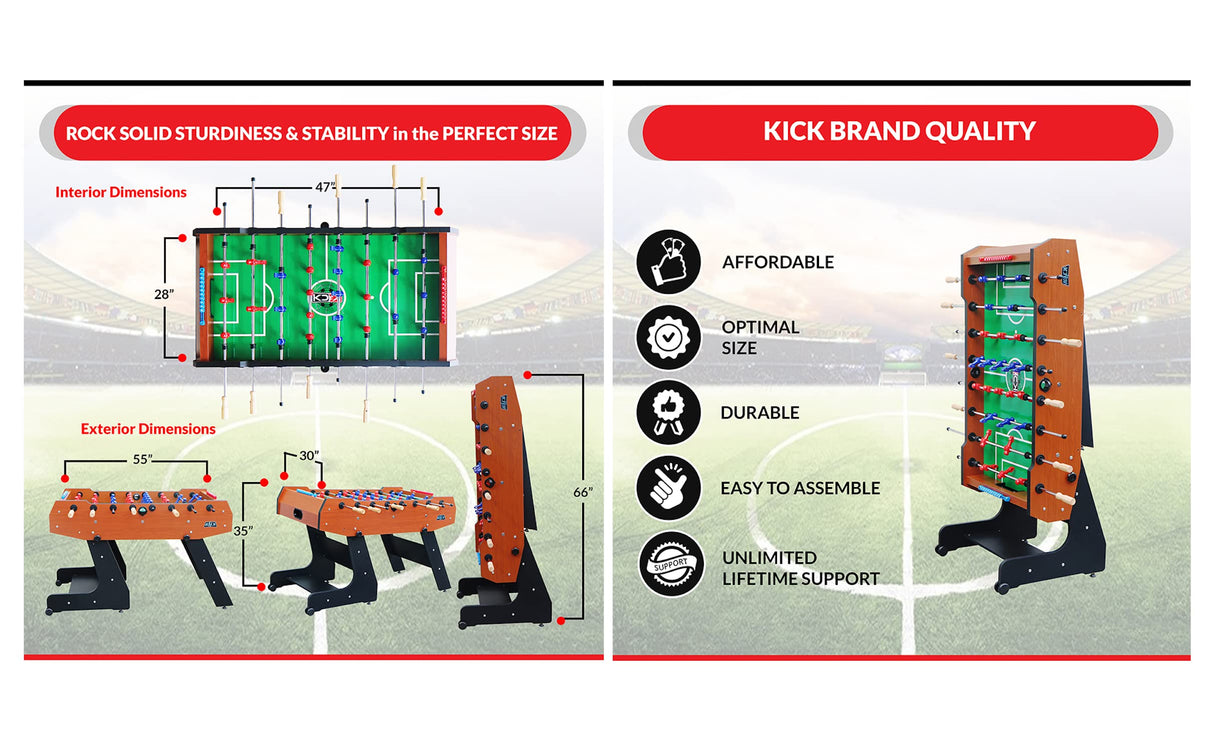 ROCK SOLID STURDINESS & STABILITY in the PERFECT SIZE

Interior Dimensions

47"

28"

Exterior Dimensions

55"

30"

35"

66"

KICK BRAND QUALITY

AFFORDABLE

OPTIMAL SIZE

DURABLE

EASY TO ASSEMBLE

SUPPORT

UNLIMITED LIFETIME SUPPORT